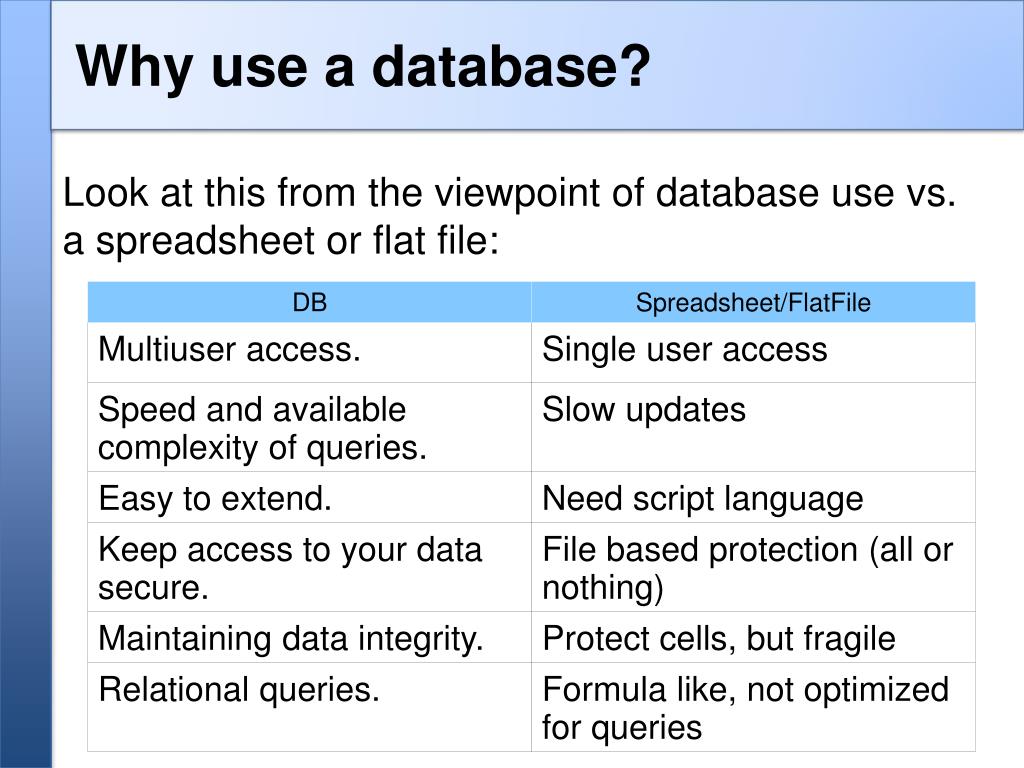 Why use a database?

Look at this from the viewpoint of database use vs. a spreadsheet or flat file:

| DB | Spreadsheet/FlatFile |
|---|---|
| Multiuser access. | Single user access |
| Speed and available complexity of queries. | Slow updates |
| Easy to extend. | Need script language |
| Keep access to your data secure. | File based protection (all or nothing) |
| Maintaining data integrity. | Protect cells, but fragile |
| Relational queries. | Formula like, not optimized for queries |